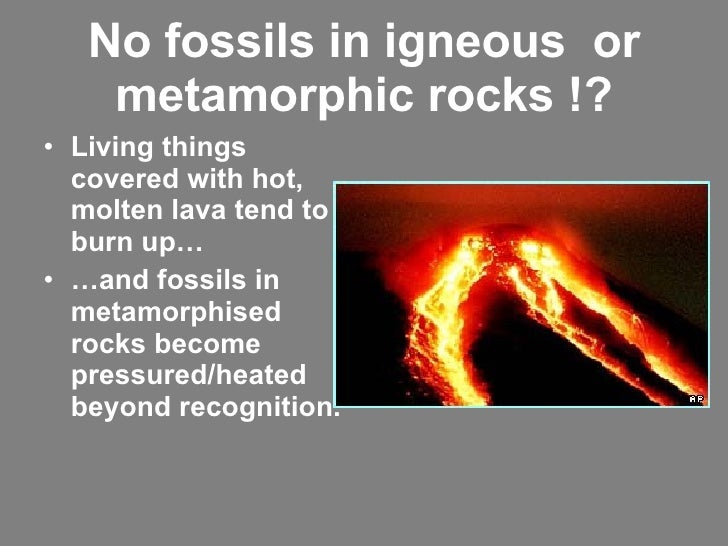 No fossils in igneous or metamorphic rocks !?

• Living things covered with hot, molten lava tend to burn up…
• …and fossils in metamorphised rocks become pressured/heated beyond recognition.

AP